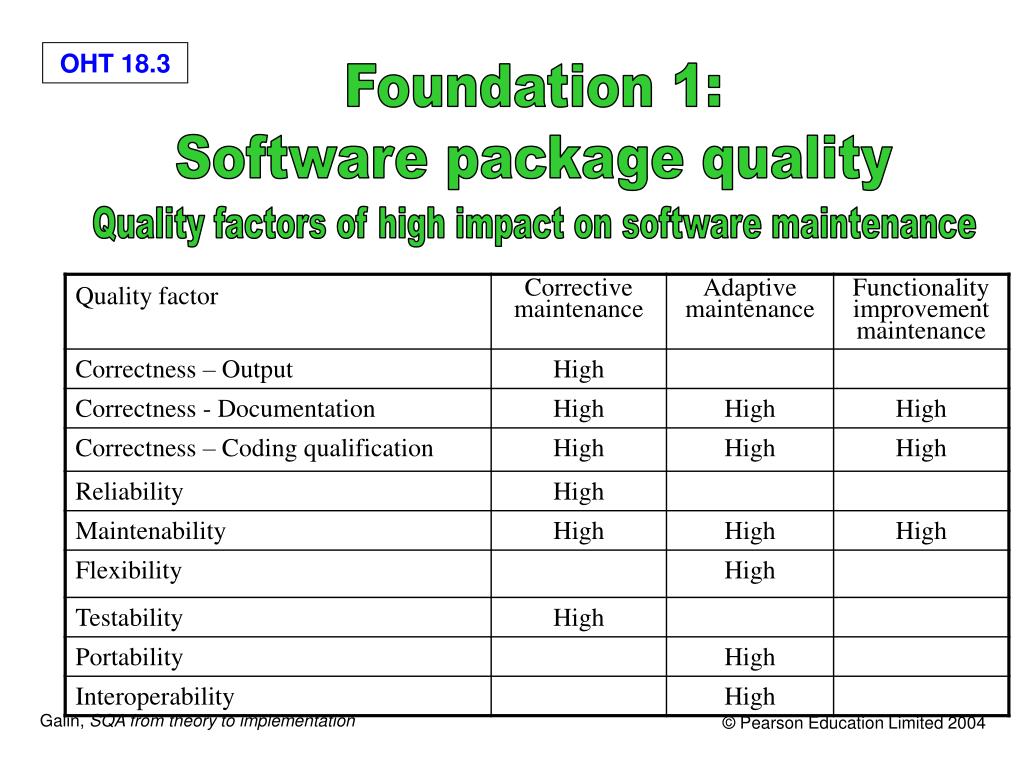 OHT 18.3

Foundation 1:
Software package quality

Quality factors of high impact on software maintenance

| Quality factor | Corrective maintenance | Adaptive maintenance | Functionality improvement maintenance |
|---|---|---|---|
| Correctness – Output | High | | |
| Correctness - Documentation | High | High | High |
| Correctness – Coding qualification | High | High | High |
| Reliability | High | | |
| Maintenability | High | High | High |
| Flexibility | | High | |
| Testability | High | | |
| Portability | | High | |
| Interoperability | | High | |

Galin, SQA from theory to implementation

© Pearson Education Limited 2004